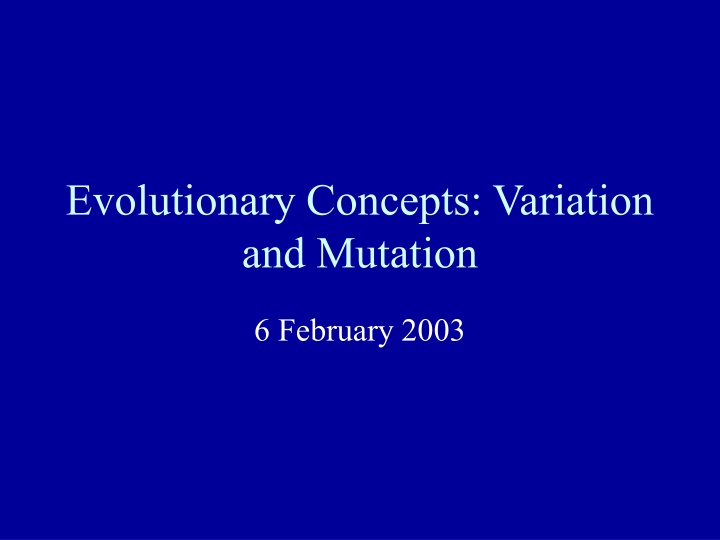 Evolutionary Concepts: Variation and Mutation

6 February 2003